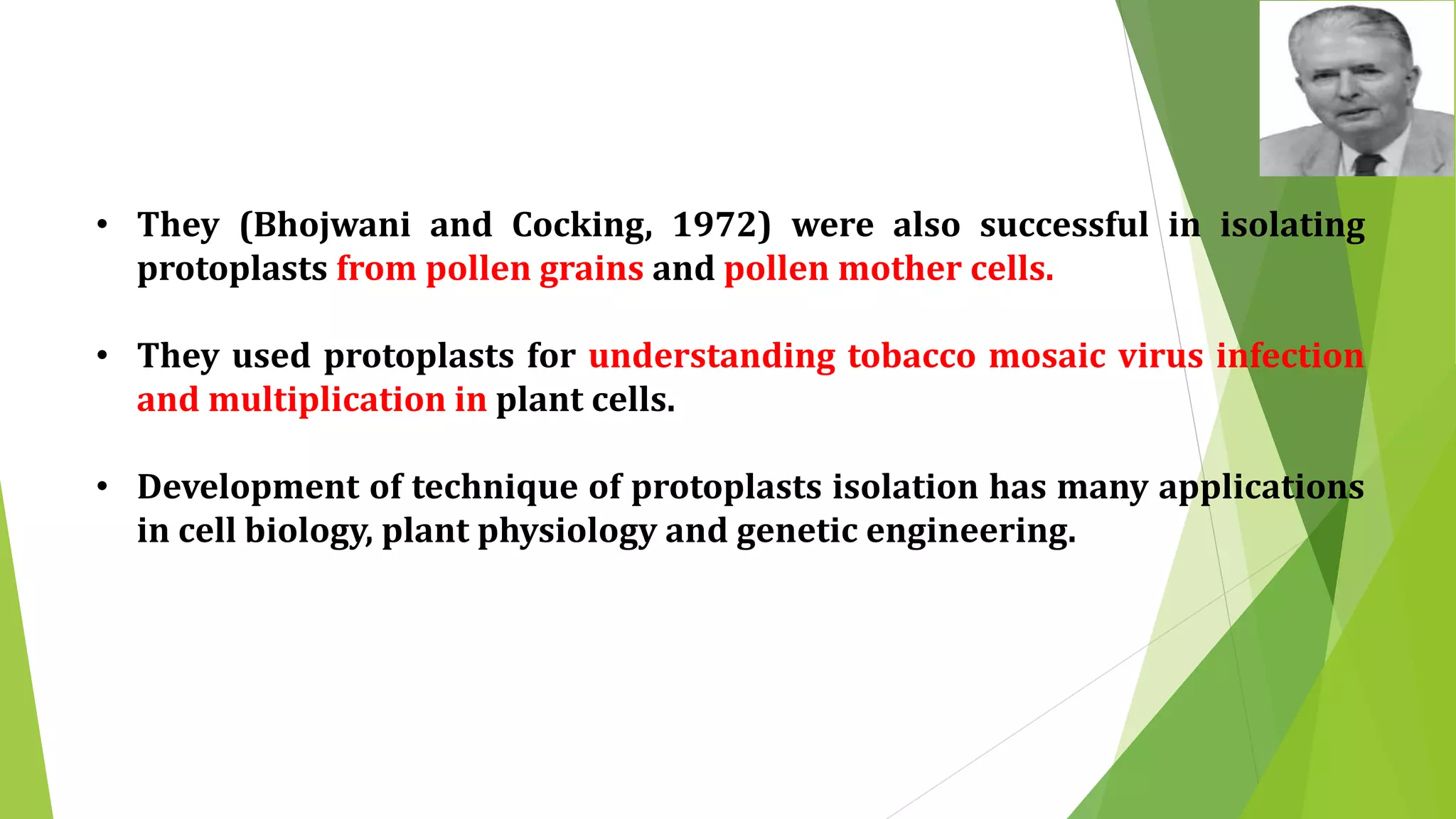 • They (Bhojwani and Cocking, 1972) were also successful in isolating protoplasts from pollen grains and pollen mother cells.

• They used protoplasts for understanding tobacco mosaic virus infection and multiplication in plant cells.

• Development of technique of protoplasts isolation has many applications in cell biology, plant physiology and genetic engineering.